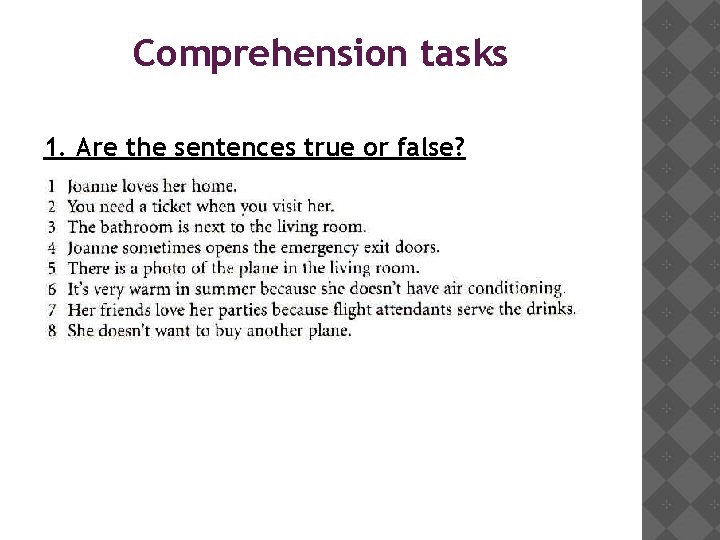 Comprehension tasks

1. Are the sentences true or false?

1 Joanne loves her home.
2 You need a ticket when you visit her.
3 The bathroom is next to the living room.
4 Joanne sometimes opens the emergency exit doors.
5 There is a photo of the plane in the living room.
6 It's very warm in summer because she doesn't have air conditioning.
7 Her friends love her parties because flight attendants serve the drinks.
8 She doesn't want to buy another plane.